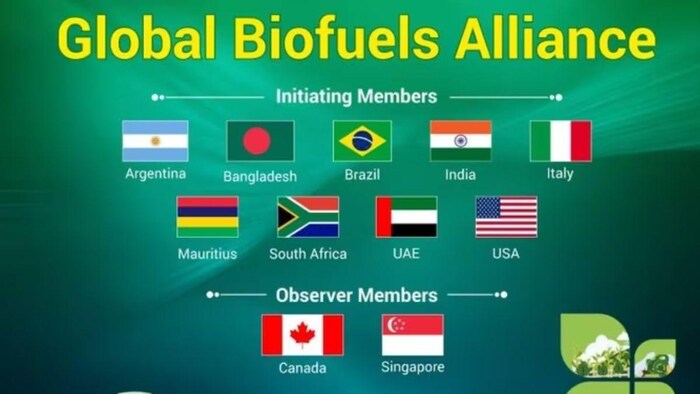 Global Biofuels Alliance

Initiating Members

Argentina
Bangladesh
Brazil
India
Italy
Mauritius
South Africa
UAE
USA

Observer Members

Canada
Singapore